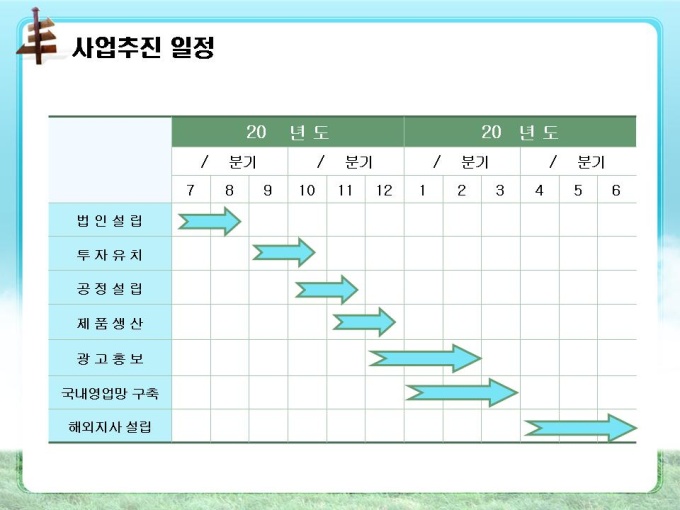 사업추진 일정

| | 20 년도 | | | | | | 20 년도 | | | | | |
|---|---|---|---|---|---|---|---|---|---|---|---|---|
| | / 분기 | | | / 분기 | | | / 분기 | | | / 분기 | | |
| | 7 | 8 | 9 | 10 | 11 | 12 | 1 | 2 | 3 | 4 | 5 | 6 |
| 법인설립 | | | | | | | | | | | | |
| 투자유치 | | | | | | | | | | | | |
| 공정설립 | | | | | | | | | | | | |
| 제품생산 | | | | | | | | | | | | |
| 광고홍보 | | | | | | | | | | | | |
| 국내영업망 구축 | | | | | | | | | | | | |
| 해외지사 설립 | | | | | | | | | | | | |